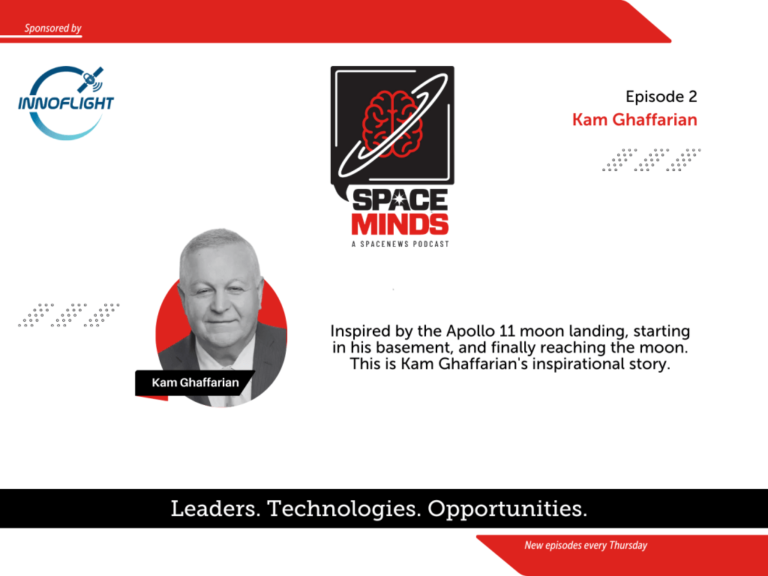 Sponsored by

INNOFLIGHT

SPACE MINDS
A SPACENEWS PODCAST

Episode 2
Kam Ghaffarian

Kam Ghaffarian

Inspired by the Apollo 11 moon landing, starting in his basement, and finally reaching the moon. This is Kam Ghaffarian's inspirational story.

Leaders. Technologies. Opportunities.

New episodes every Thursday